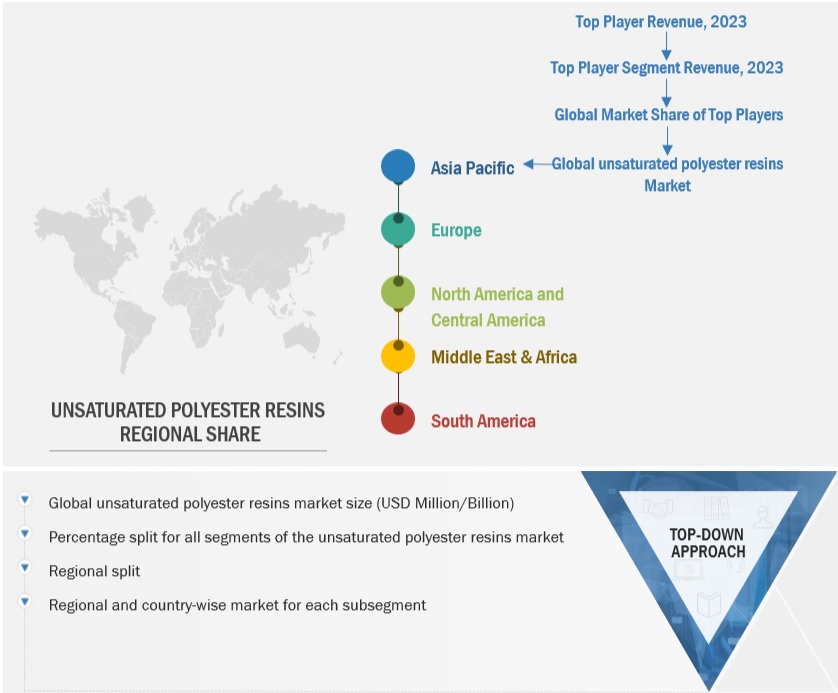 Top Player Revenue, 2023

Top Player Segment Revenue, 2023

Global Market Share of Top Players

Global unsaturated polyester resins Market

Asia Pacific

Europe

North America and Central America

Middle East & Africa

South America

UNSATURATED POLYESTER RESINS REGIONAL SHARE

Global unsaturated polyester resins market size (USD Million/Billion)

Percentage split for all segments of the unsaturated polyester resins market

Regional split

Regional and country-wise market for each subsegment

TOP-DOWN APPROACH